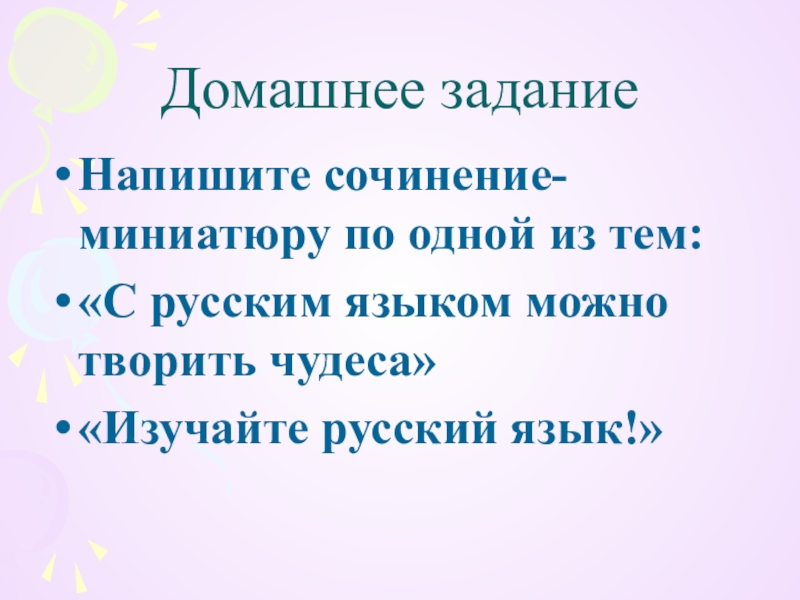 Домашнее задание

• Напишите сочинение-миниатюру по одной из тем:

• «С русским языком можно творить чудеса»

• «Изучайте русский язык!»